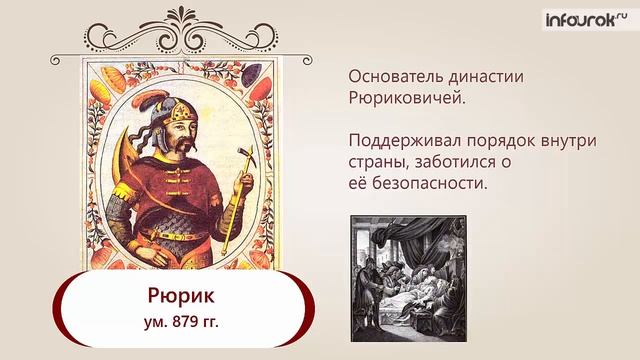 infourok.ru

Основатель династии Рюриковичей.

Поддерживал порядок внутри страны, заботился о её безопасности.

Рюрик
ум. 879 гг.